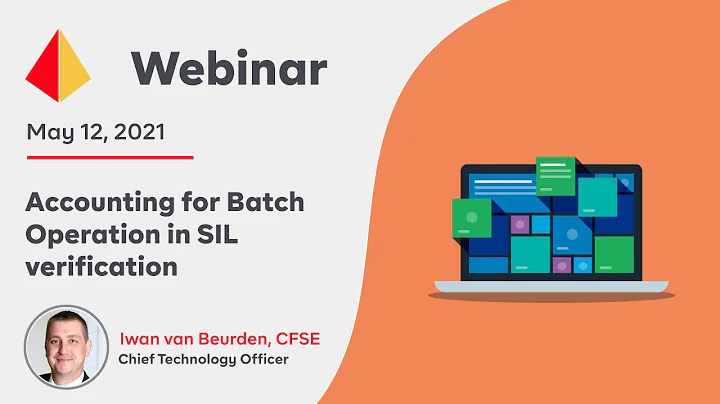 Webinar

May 12, 2021

Accounting for Batch Operation in SIL verification

Iwan van Beurden, CFSE
Chief Technology Officer